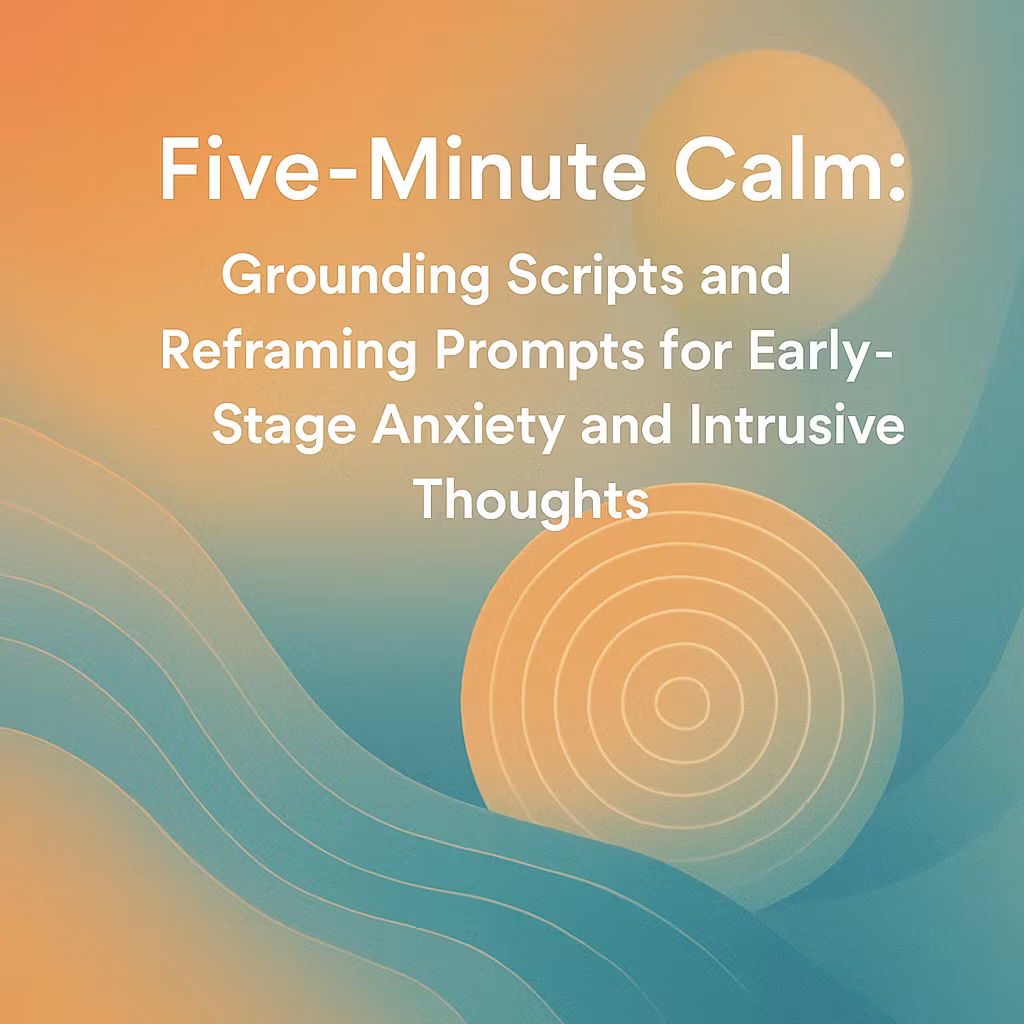 Five-Minute Calm:

Grounding Scripts and Reframing Prompts for Early-Stage Anxiety and Intrusive Thoughts